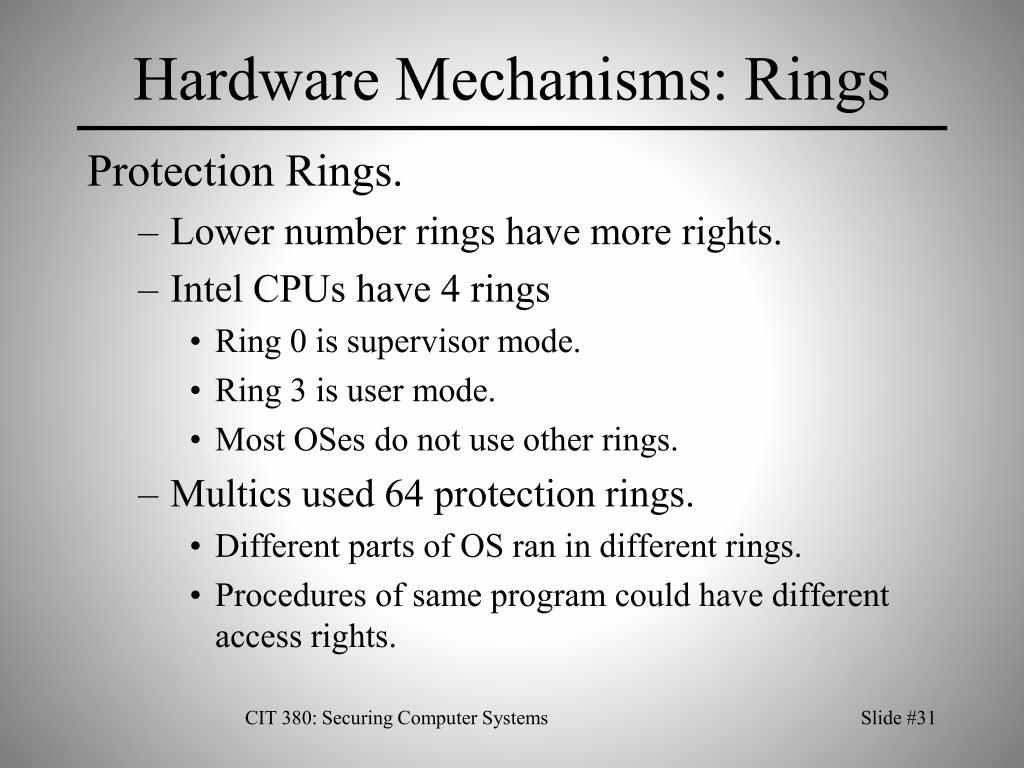 Hardware Mechanisms: Rings

Protection Rings.

– Lower number rings have more rights.

– Intel CPUs have 4 rings

• Ring 0 is supervisor mode.

• Ring 3 is user mode.

• Most OSes do not use other rings.

– Multics used 64 protection rings.

• Different parts of OS ran in different rings.

• Procedures of same program could have different access rights.

CIT 380: Securing Computer Systems

Slide #31